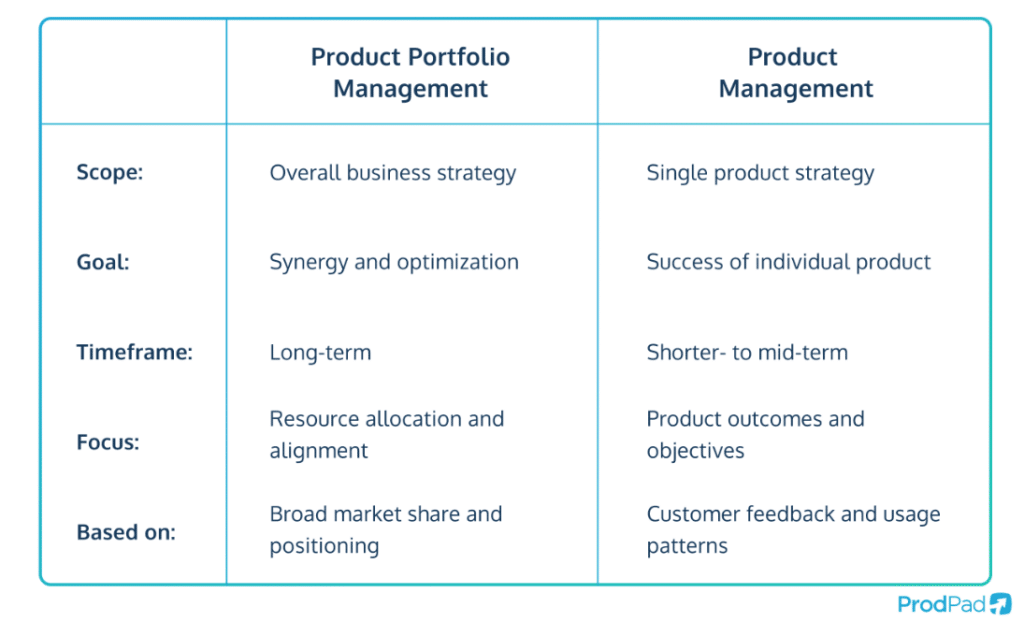 | | Product Portfolio Management | Product Management |
|---|---|---|
| Scope: | Overall business strategy | Single product strategy |
| Goal: | Synergy and optimization | Success of individual product |
| Timeframe: | Long-term | Shorter- to mid-term |
| Focus: | Resource allocation and alignment | Product outcomes and objectives |
| Based on: | Broad market share and positioning | Customer feedback and usage patterns |

ProdPad